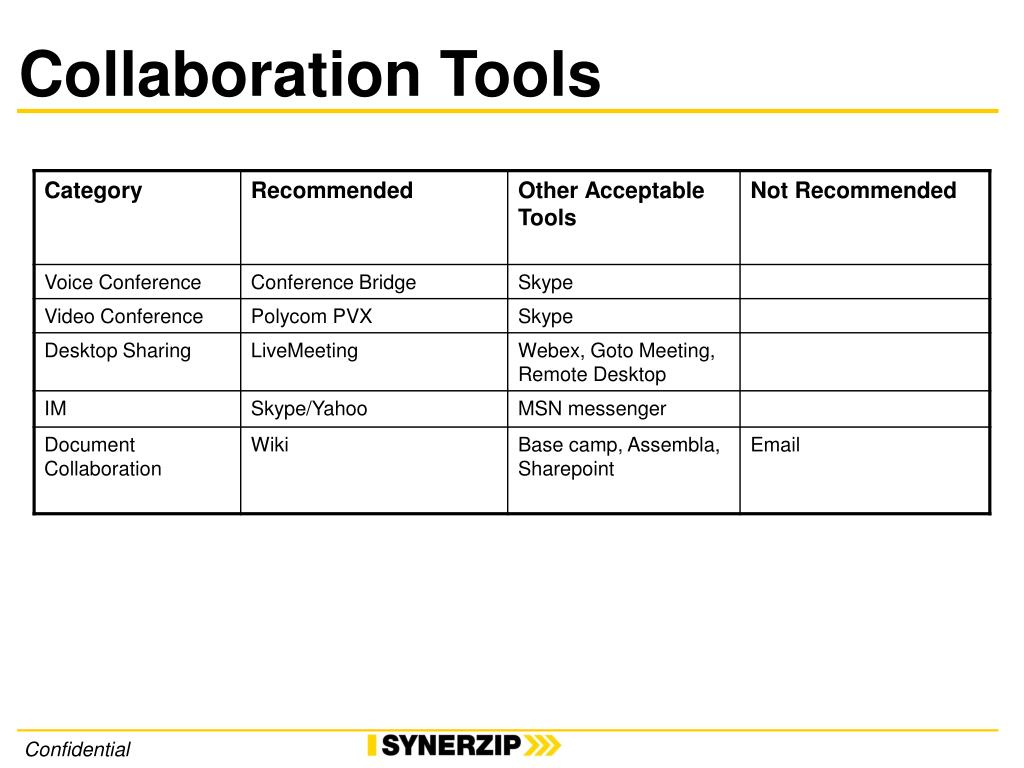 Collaboration Tools

| Category | Recommended | Other Acceptable Tools | Not Recommended |
|---|---|---|---|
| Voice Conference | Conference Bridge | Skype | |
| Video Conference | Polycom PVX | Skype | |
| Desktop Sharing | LiveMeeting | Webex, Goto Meeting, Remote Desktop | |
| IM | Skype/Yahoo | MSN messenger | |
| Document Collaboration | Wiki | Base camp, Assembla, Sharepoint | Email |

Confidential

SYNERZIP